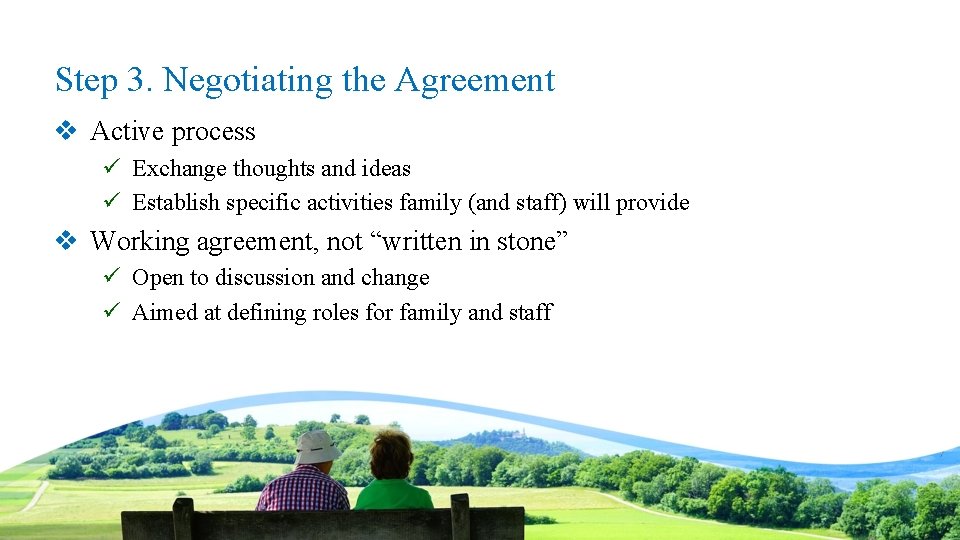 Step 3. Negotiating the Agreement

❖ Active process
✓ Exchange thoughts and ideas
✓ Establish specific activities family (and staff) will provide

❖ Working agreement, not “written in stone”
✓ Open to discussion and change
✓ Aimed at defining roles for family and staff